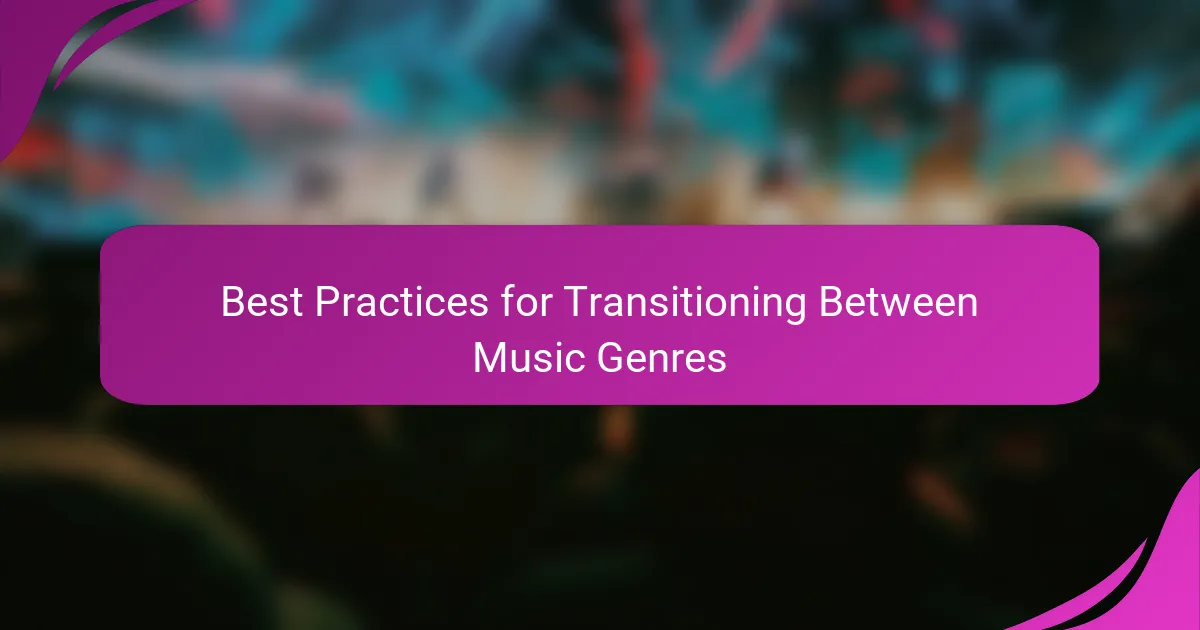 Best Practices for Transitioning Between Music Genres